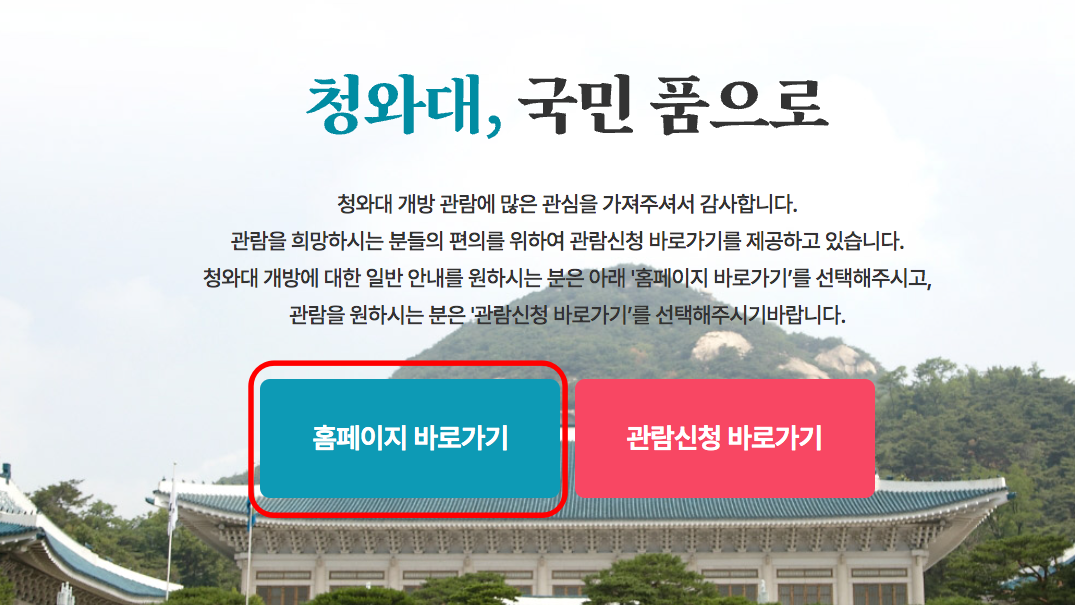 청와대, 국민 품으로

청와대 개방 관람에 많은 관심을 가져주셔서 감사합니다.
관람을 희망하시는 분들의 편의를 위하여 관람신청 바로가기를 제공하고 있습니다.
청와대 개방에 대한 일반 안내를 원하시는 분은 아래 '홈페이지 바로가기'를 선택해주시고,
관람을 원하시는 분은 '관람신청 바로가기'를 선택해주시기바랍니다.

홈페이지 바로가기

관람신청 바로가기